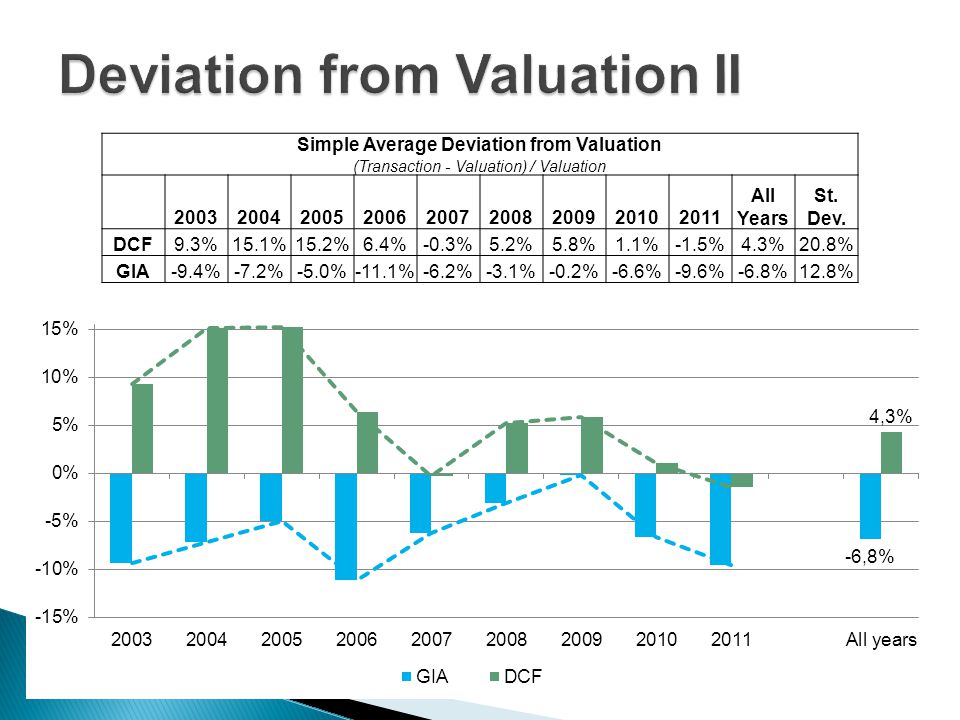 Deviation from Valuation II

Simple Average Deviation from Valuation
(Transaction - Valuation) / Valuation

| | 2003 | 2004 | 2005 | 2006 | 2007 | 2008 | 2009 | 2010 | 2011 | All Years | St. Dev. |
|---|---|---|---|---|---|---|---|---|---|---|---|
| DCF | 9.3% | 15.1% | 15.2% | 6.4% | -0.3% | 5.2% | 5.8% | 1.1% | -1.5% | 4.3% | 20.8% |
| GIA | -9.4% | -7.2% | -5.0% | -11.1% | -6.2% | -3.1% | -0.2% | -6.6% | -9.6% | -6.8% | 12.8% |

15%
10%
5%
0%
-5%
-10%
-15%
4,3%
-6,8%
2003 2004 2005 2006 2007 2008 2009 2010 2011 All years
GIA DCF